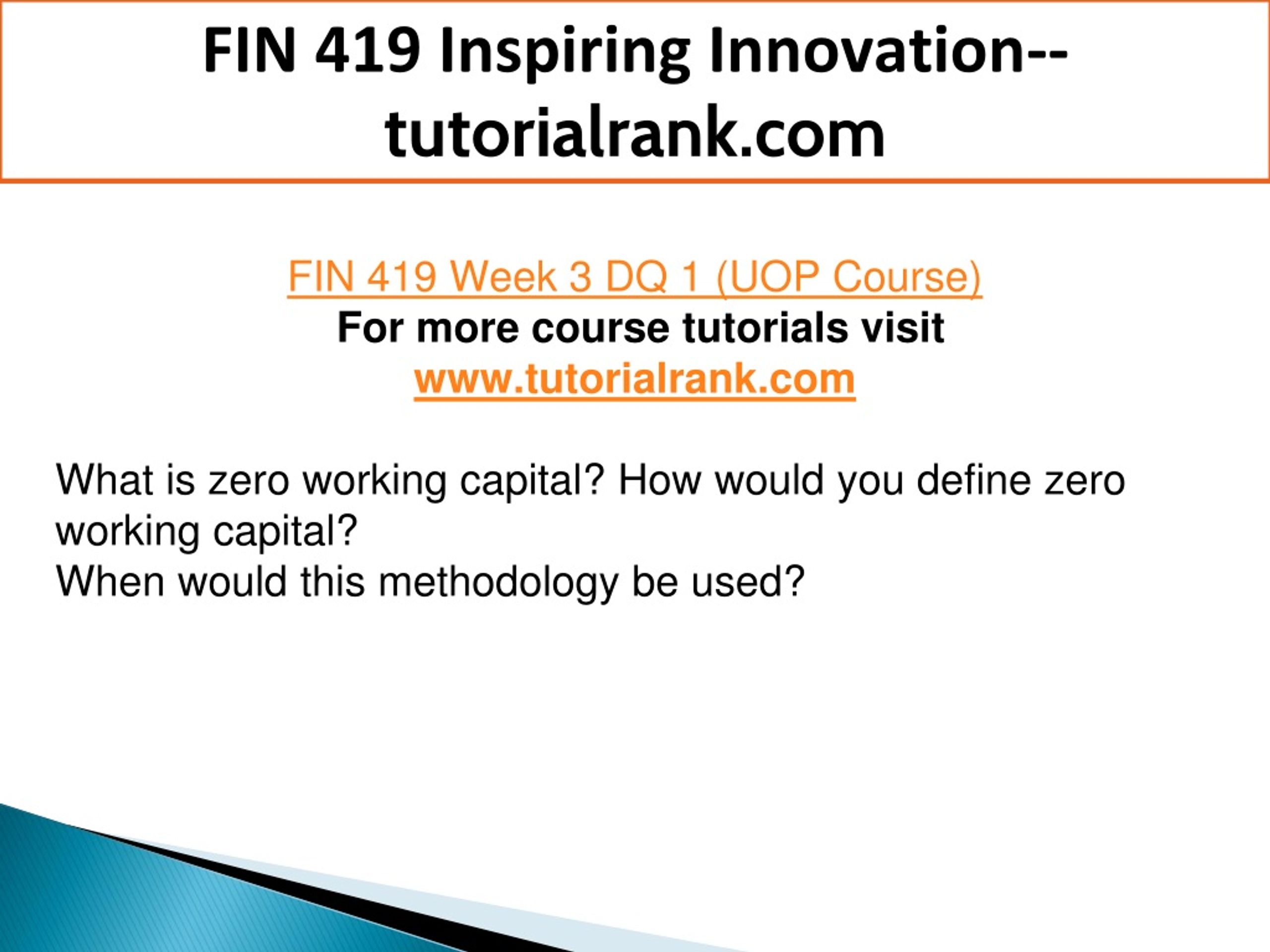 FIN 419 Inspiring Innovation--tutorialrank.com

FIN 419 Week 3 DQ 1 (UOP Course)
For more course tutorials visit
www.tutorialrank.com

What is zero working capital? How would you define zero working capital?
When would this methodology be used?